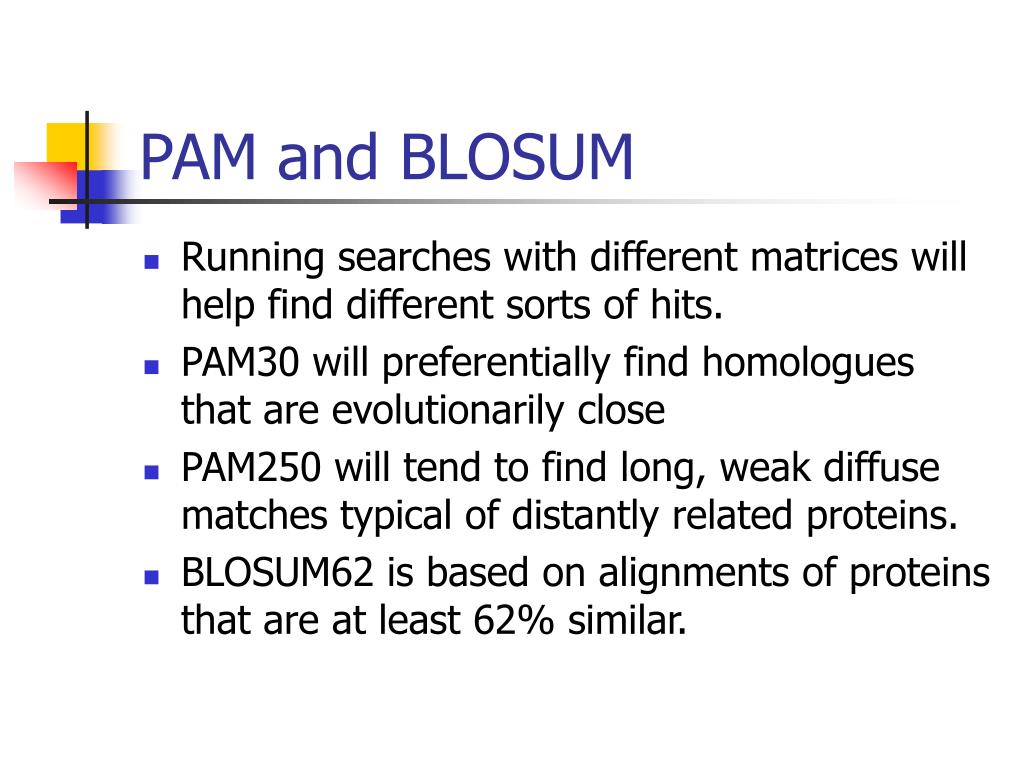 PAM and BLOSUM

- Running searches with different matrices will help find different sorts of hits.
- PAM30 will preferentially find homologues that are evolutionarily close
- PAM250 will tend to find long, weak diffuse matches typical of distantly related proteins.
- BLOSUM62 is based on alignments of proteins that are at least 62% similar.